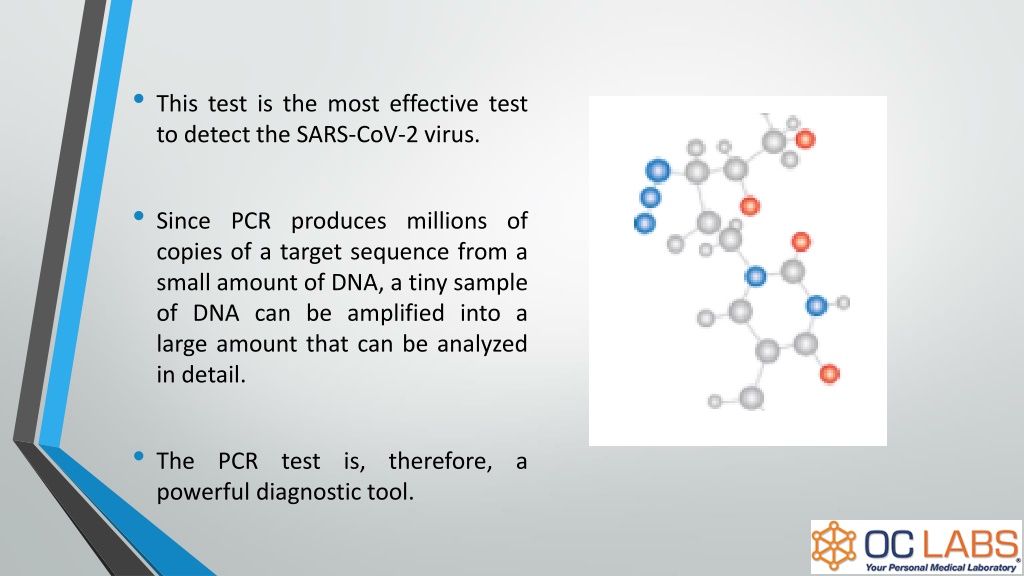 • This test is the most effective test to detect the SARS-CoV-2 virus.

• Since PCR produces millions of copies of a target sequence from a small amount of DNA, a tiny sample of DNA can be amplified into a large amount that can be analyzed in detail.

• The PCR test is, therefore, a powerful diagnostic tool.

OC LABS®
Your Personal Medical Laboratory